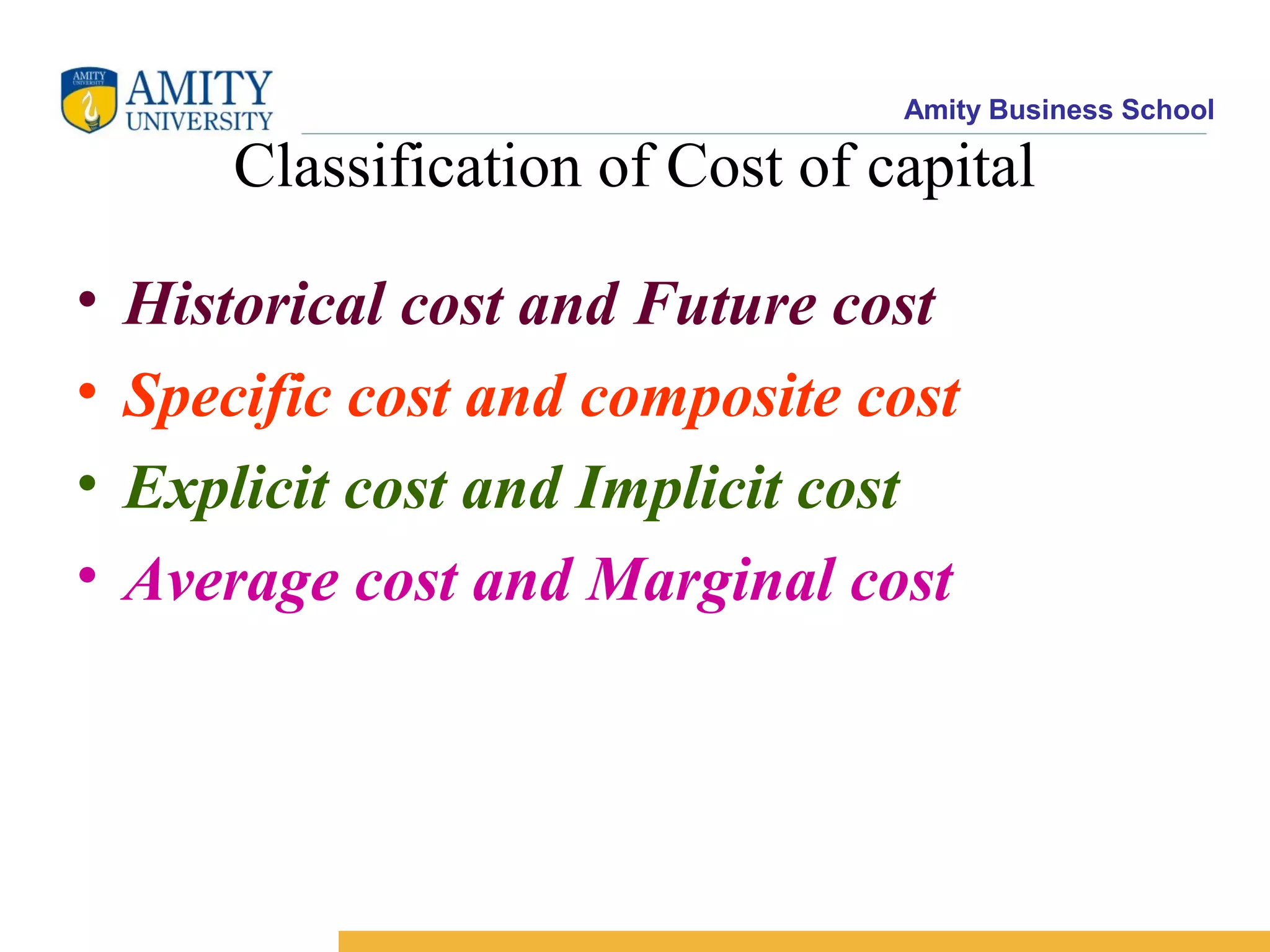 AMITY UNIVERSITY

AMITY UNIVERSITY

Amity Business School

Classification of Cost of capital

• Historical cost and Future cost
• Specific cost and composite cost
• Explicit cost and Implicit cost
• Average cost and Marginal cost